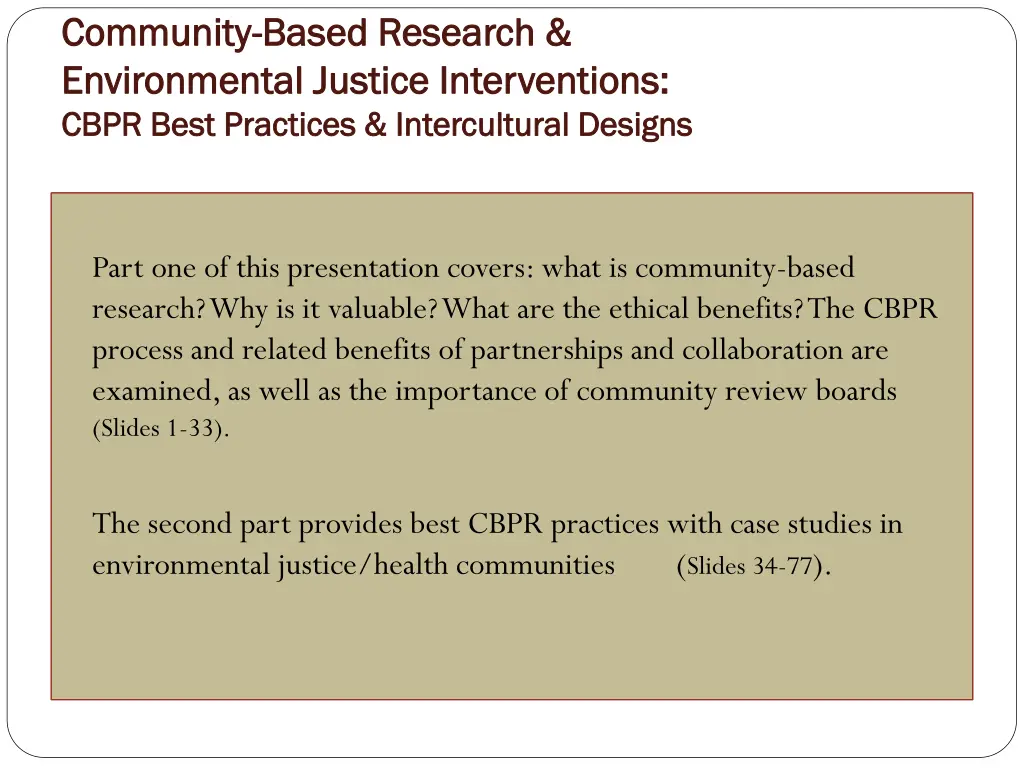 Community-Based Research &
Environmental Justice Interventions:
CBPR Best Practices & Intercultural Designs

Part one of this presentation covers: what is community-based research? Why is it valuable? What are the ethical benefits? The CBPR process and related benefits of partnerships and collaboration are examined, as well as the importance of community review boards (Slides 1-33).

The second part provides best CBPR practices with case studies in environmental justice/health communities (Slides 34-77).